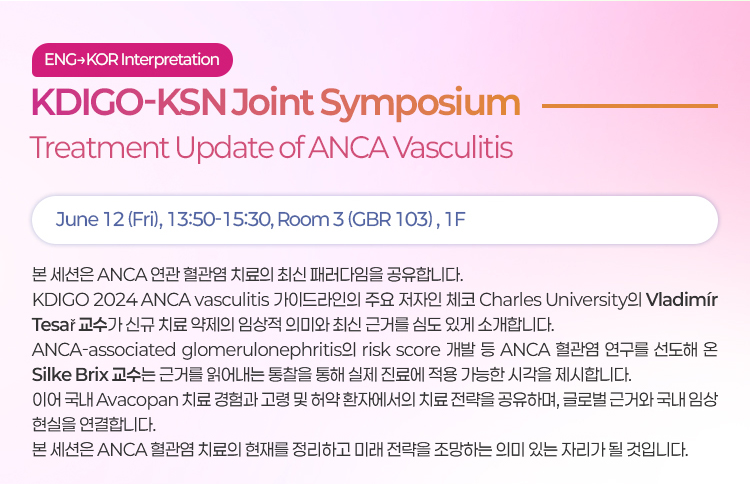 ENG→KOR Interpretation

KDIGO-KSN Joint Symposium

Treatment Update of ANCA Vasculitis

June 12 (Fri), 13:50-15:30, Room 3 (GBR 103) , 1F

본 세션은 ANCA 연관 혈관염 치료의 최신 패러다임을 공유합니다.
KDIGO 2024 ANCA vasculitis 가이드라인의 주요 저자인 체코 Charles University의 Vladimír Tesař 교수가 신규 치료 약제의 임상적 의미와 최신 근거를 심도 있게 소개합니다.
ANCA-associated glomerulonephritis의 risk score 개발 등 ANCA 혈관염 연구를 선도해 온 Silke Brix 교수는 근거를 읽어내는 통찰을 통해 실제 진료에 적용 가능한 시각을 제시합니다.
이어 국내 Avacopan 치료 경험과 고령 및 허약 환자에서의 치료 전략을 공유하며, 글로벌 근거와 국내 임상 현실을 연결합니다.
본 세션은 ANCA 혈관염 치료의 현재를 정리하고 미래 전략을 조망하는 의미 있는 자리가 될 것입니다.